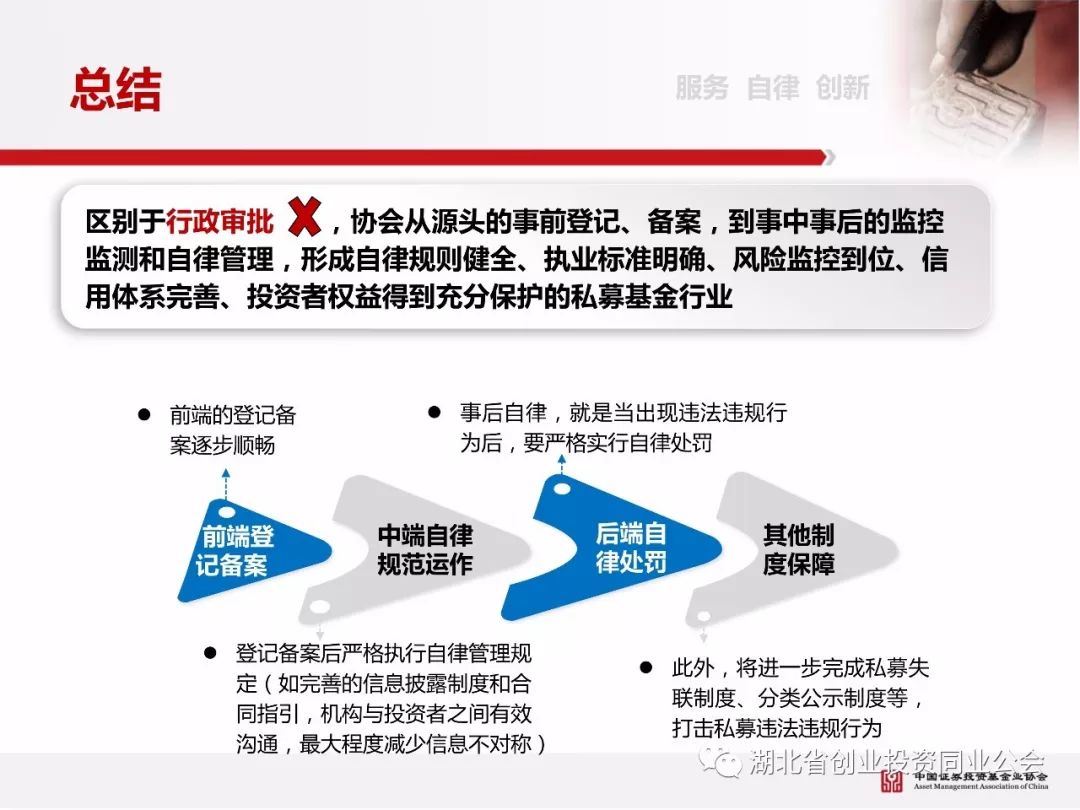 总结

服务 自律 创新

区别于行政审批，协会从源头的事前登记、备案，到事中事后的监控监测和自律管理，形成自律规则健全、执业标准明确、风险监控到位、信用体系完善、投资者权益得到充分保护的私募基金行业

● 前端的登记备案逐步顺畅

● 事后自律，就是当出现违法违规行为后，要严格实行自律处罚

前端登记备案

中端自律规范运作

后端自律处罚

其他制度保障

● 登记备案后严格执行自律管理规定（如完善的信息披露制度和合同指引，机构与投资者之间有效沟通，最大程度减少信息不对称）

● 此外，将进一步完成私募失联制度、分类公示制度等，打击私募违法违规行为

湖北省创业投资同业公会

中国证券投资基金业协会
Asset Management Association of China